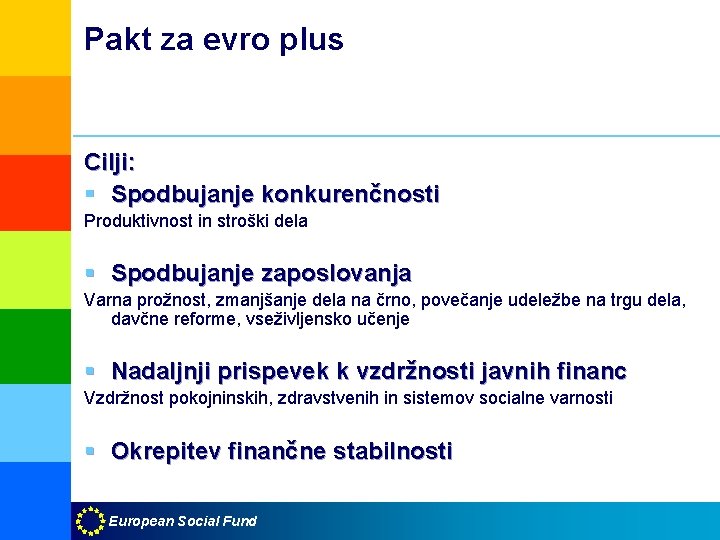 Pakt za evro plus

Cilji:

▪ Spodbujanje konkurenčnosti

Produktivnost in stroški dela

▪ Spodbujanje zaposlovanja

Varna prožnost, zmanjšanje dela na črno, povečanje udeležbe na trgu dela, davčne reforme, vseživljensko učenje

▪ Nadaljnji prispevek k vzdržnosti javnih financ

Vzdržnost pokojninskih, zdravstvenih in sistemov socialne varnosti

▪ Okrepitev finančne stabilnosti

European Social Fund